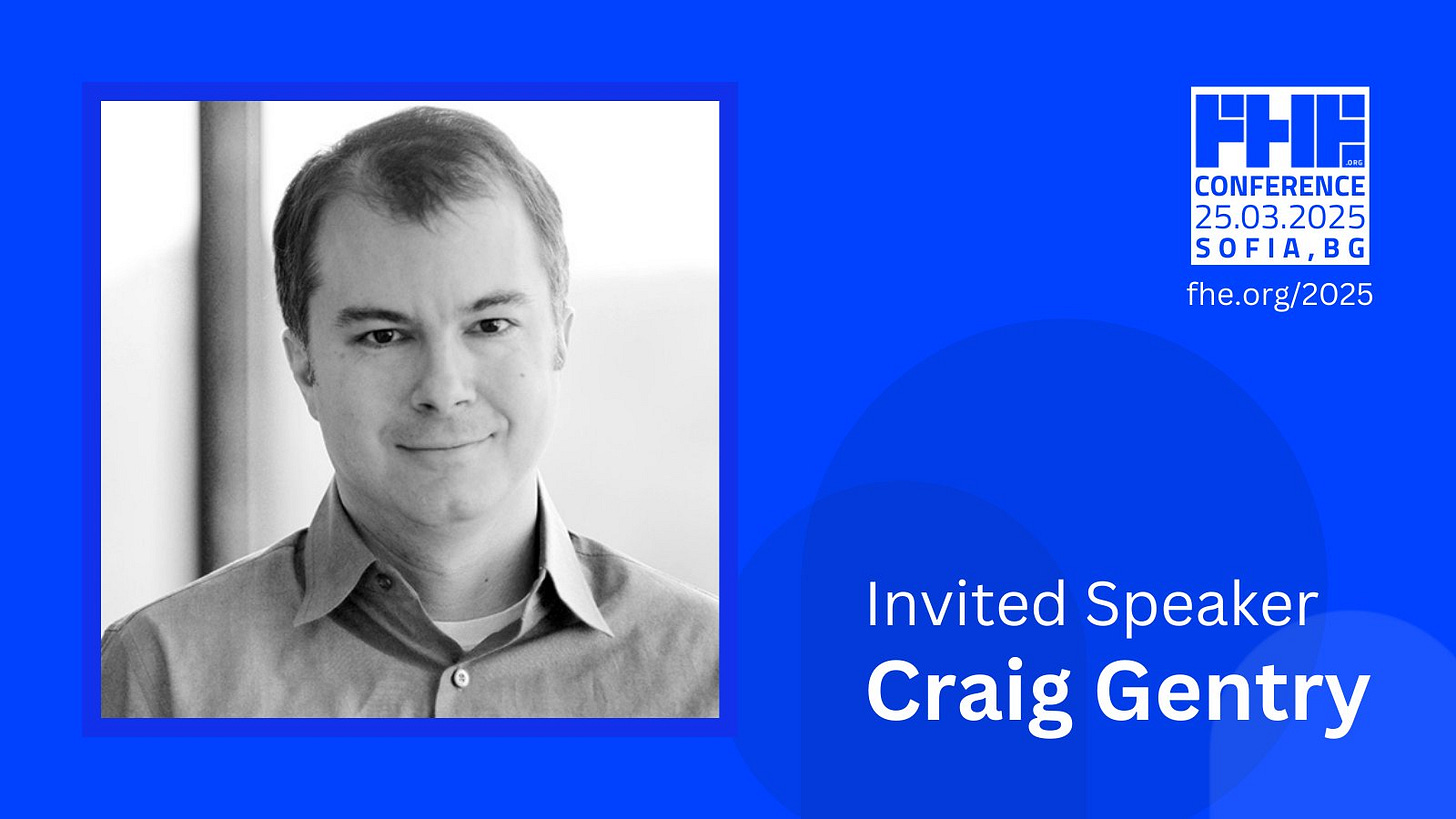 FHE
.ORG
CONFERENCE
25.03.2025
SOFIA, BG
fhe.org/2025

Invited Speaker
Craig Gentry